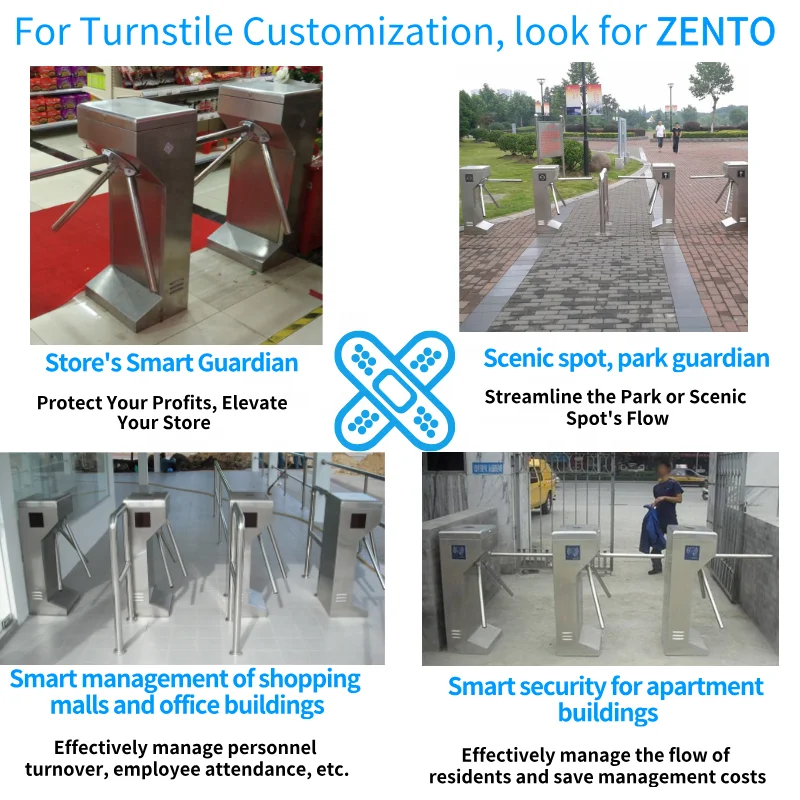 For Turnstile Customization, look for ZENTO

Store's Smart Guardian

Protect Your Profits, Elevate Your Store

Scenic spot, park guardian

Streamline the Park or Scenic Spot's Flow

Smart management of shopping malls and office buildings

Effectively manage personnel turnover, employee attendance, etc.

Smart security for apartment buildings

Effectively manage the flow of residents and save management costs